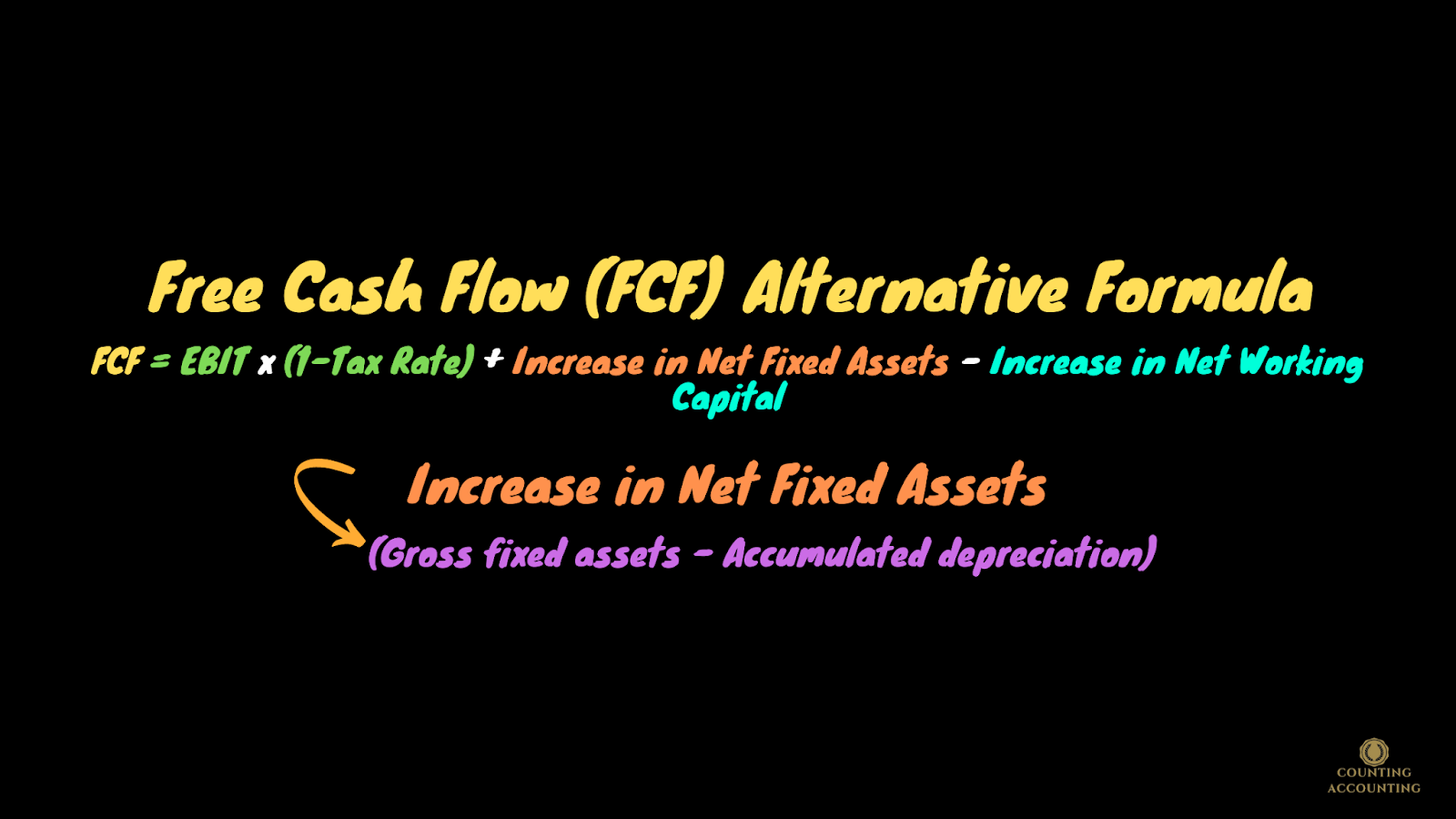 Free Cash Flow (FCF) Alternative Formula

FCF = EBIT x (1-Tax Rate) + Increase in Net Fixed Assets - Increase in Net Working Capital

Increase in Net Fixed Assets

(Gross fixed assets - Accumulated depreciation)

COUNTING ACCOUNTING